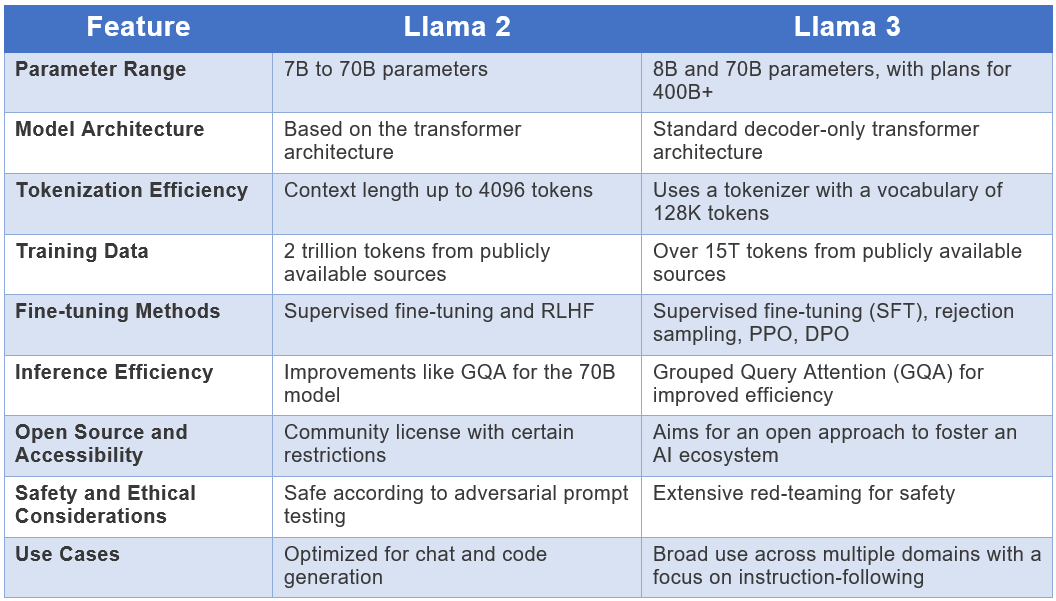 | Feature | Llama 2 | Llama 3 |
|---|---|---|
| Parameter Range | 7B to 70B parameters | 8B and 70B parameters, with plans for 400B+ |
| Model Architecture | Based on the transformer architecture | Standard decoder-only transformer architecture |
| Tokenization Efficiency | Context length up to 4096 tokens | Uses a tokenizer with a vocabulary of 128K tokens |
| Training Data | 2 trillion tokens from publicly available sources | Over 15T tokens from publicly available sources |
| Fine-tuning Methods | Supervised fine-tuning and RLHF | Supervised fine-tuning (SFT), rejection sampling, PPO, DPO |
| Inference Efficiency | Improvements like GQA for the 70B model | Grouped Query Attention (GQA) for improved efficiency |
| Open Source and Accessibility | Community license with certain restrictions | Aims for an open approach to foster an AI ecosystem |
| Safety and Ethical Considerations | Safe according to adversarial prompt testing | Extensive red-teaming for safety |
| Use Cases | Optimized for chat and code generation | Broad use across multiple domains with a focus on instruction-following |